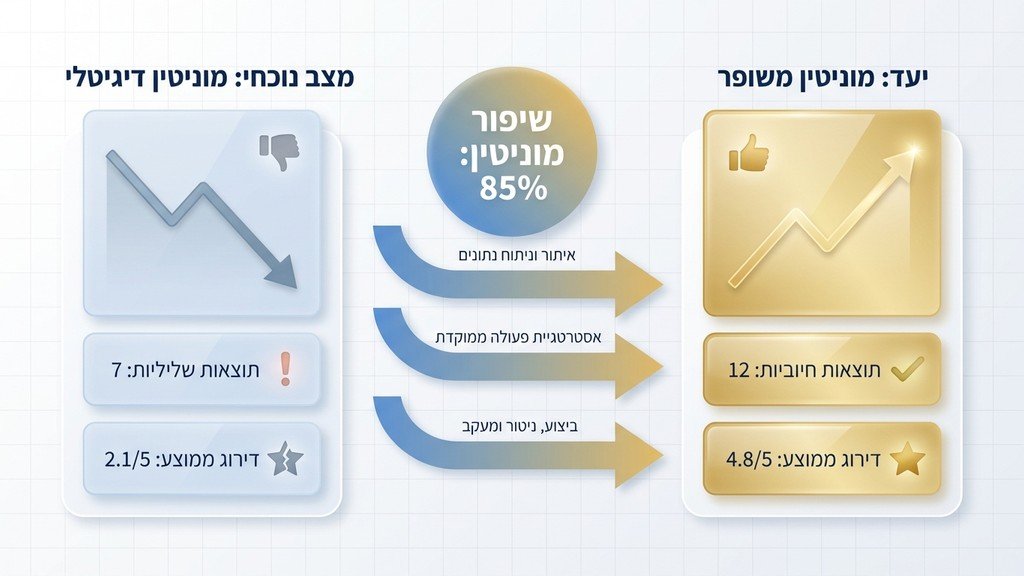 מצב נוכחי: מוניטין דיגיטלי

תוצאות שליליות: 7

דירוג ממוצע: 2.1/5

שיפור מוניטין: 85%

איתור וניתוח נתונים

אסטרטגיית פעולה ממוקדת

ביצוע, ניטור ומעקב

יעד: מוניטין משופר

תוצאות חיוביות: 12

דירוג ממוצע: 4.8/5